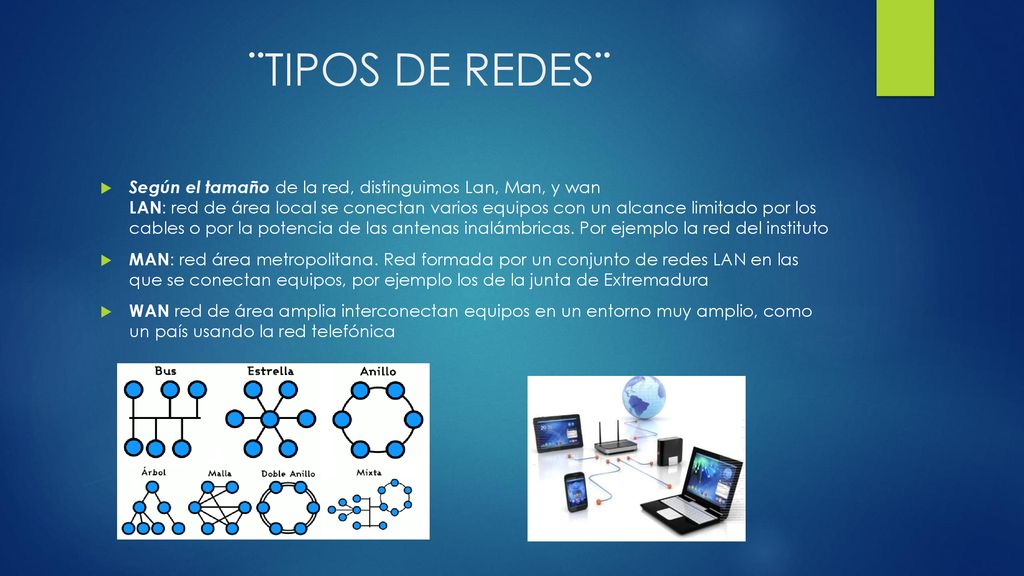 ¨TIPOS DE REDES¨

Según el tamaño de la red, distinguimos Lan, Man, y wan
LAN: red de área local se conectan varios equipos con un alcance limitado por los cables o por la potencia de las antenas inalámbricas. Por ejemplo la red del instituto

MAN: red área metropolitana. Red formada por un conjunto de redes LAN en las que se conectan equipos, por ejemplo los de la junta de Extremadura

WAN red de área amplia interconectan equipos en un entorno muy amplio, como un país usando la red telefónica

Bus
Estrella
Anillo
Árbol
Malla
Doble Anillo
Mixta